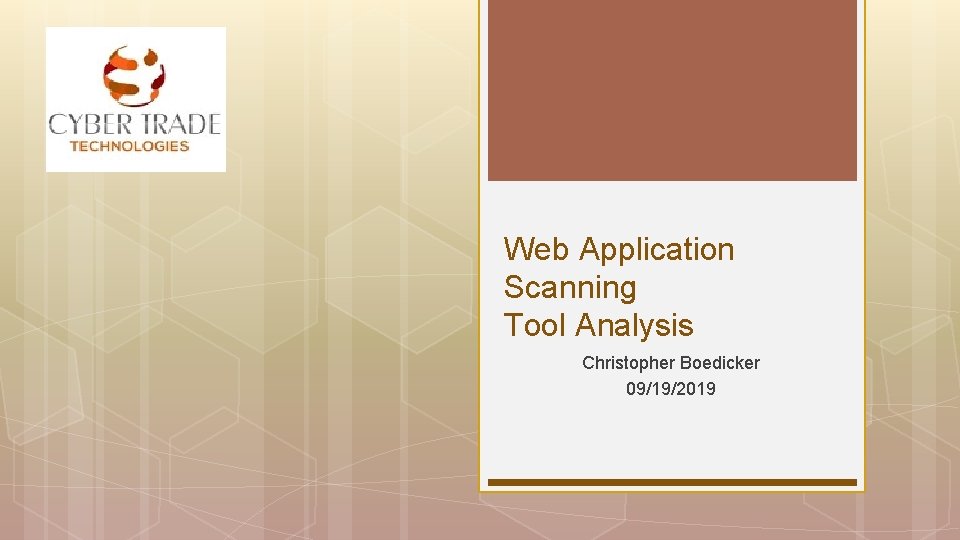 CYBER TRADE
TECHNOLOGIES

Web Application Scanning Tool Analysis

Christopher Boedicker
09/19/2019